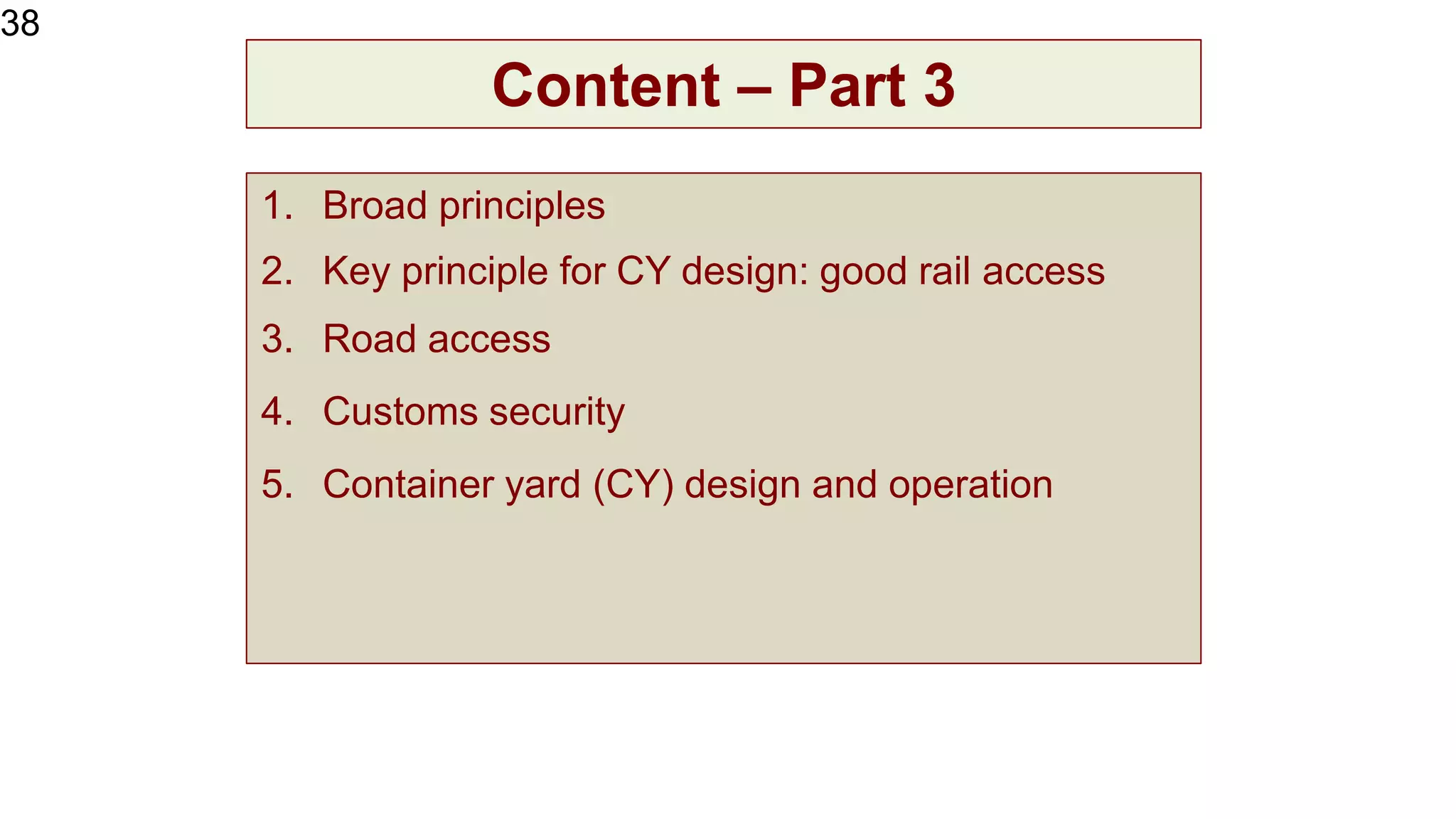 38

Content – Part 3

1. Broad principles
2. Key principle for CY design: good rail access
3. Road access
4. Customs security
5. Container yard (CY) design and operation